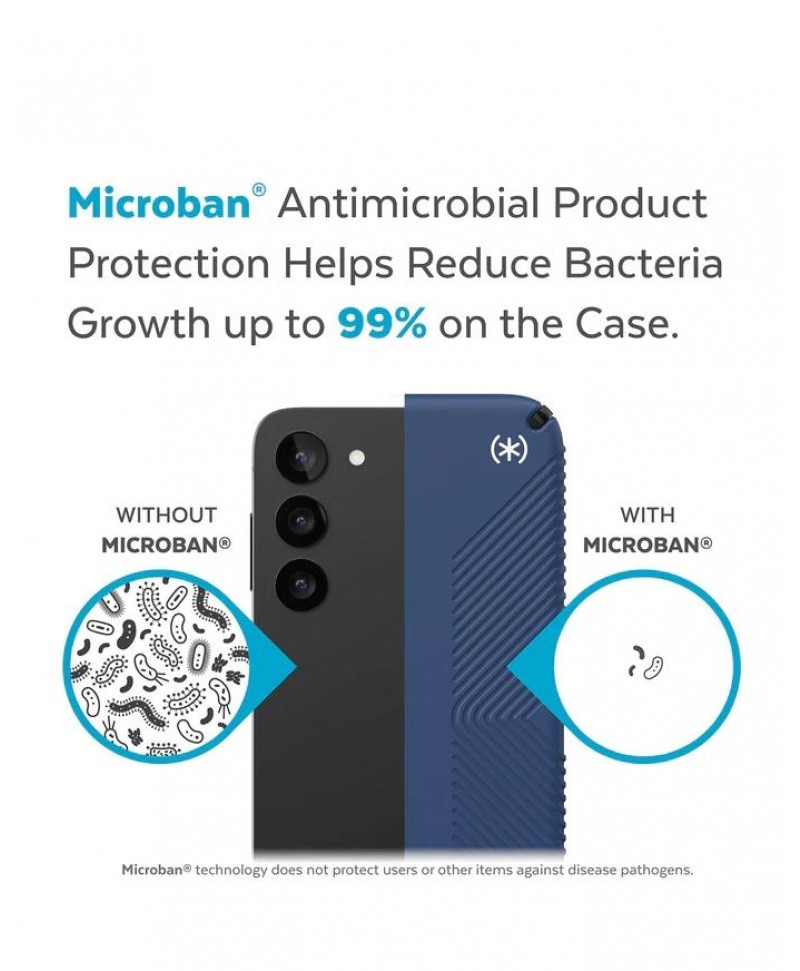 Microban® Antimicrobial Product Protection Helps Reduce Bacteria Growth up to 99% on the Case.

(*)

WITHOUT MICROBAN®

WITH MICROBAN®

Microban® technology does not protect users or other items against disease pathogens.